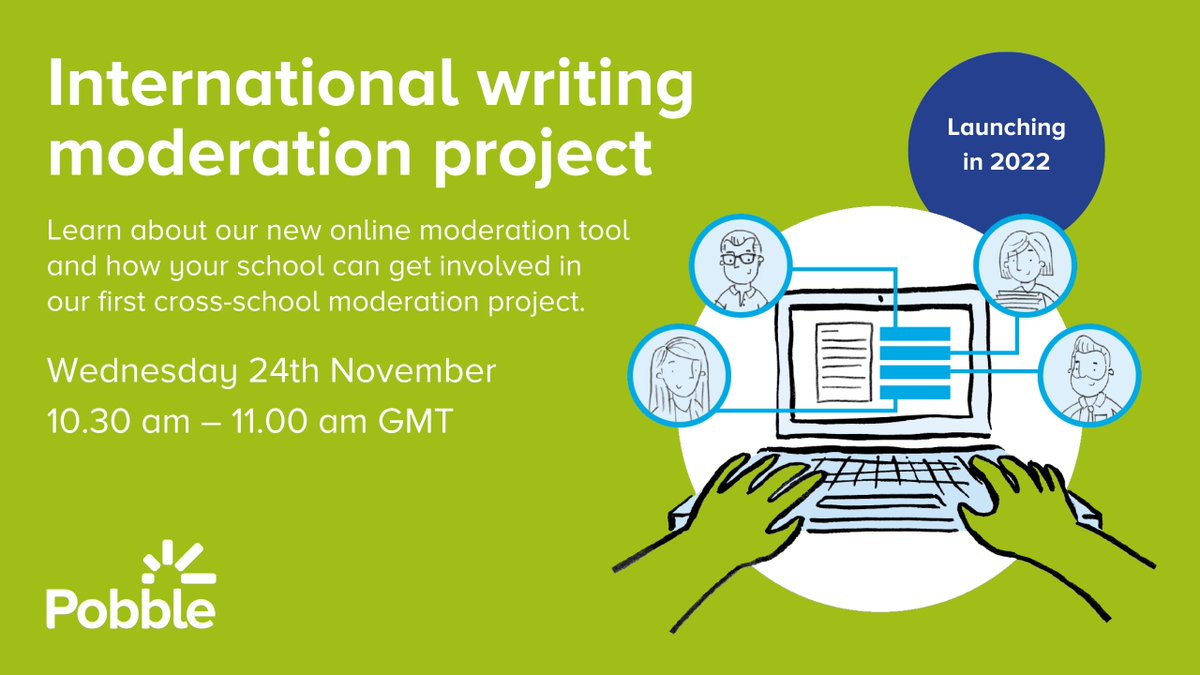 International writing moderation project

Launching in 2022

Learn about our new online moderation tool and how your school can get involved in our first cross-school moderation project.

Wednesday 24th November
10.30 am – 11.00 am GMT

Pobble